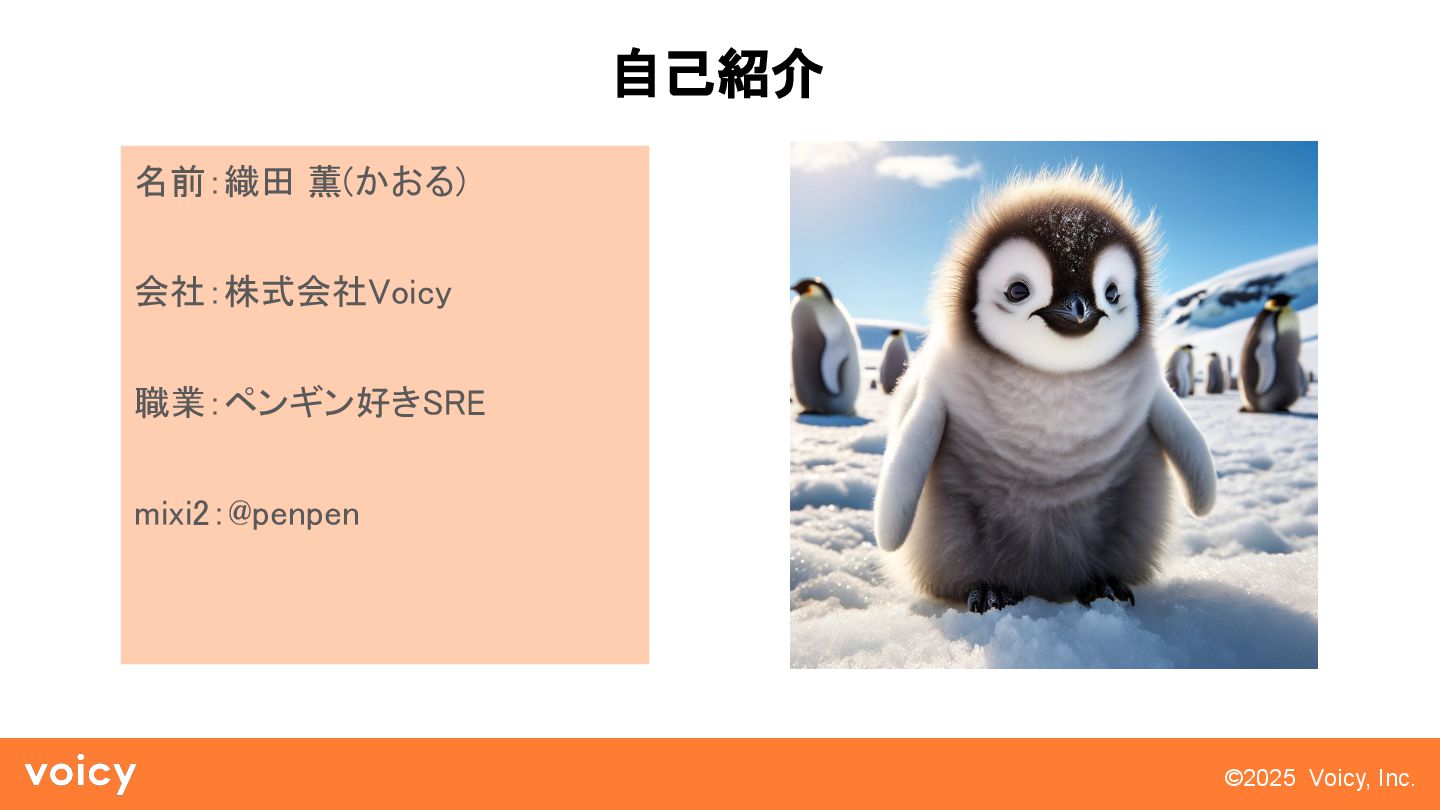 自己紹介

名前：織田 薫（かおる）

会社：株式会社Voicy

職業：ペンギン好きSRE

mixi2：@penpen

voicy

©2025 Voicy, Inc.